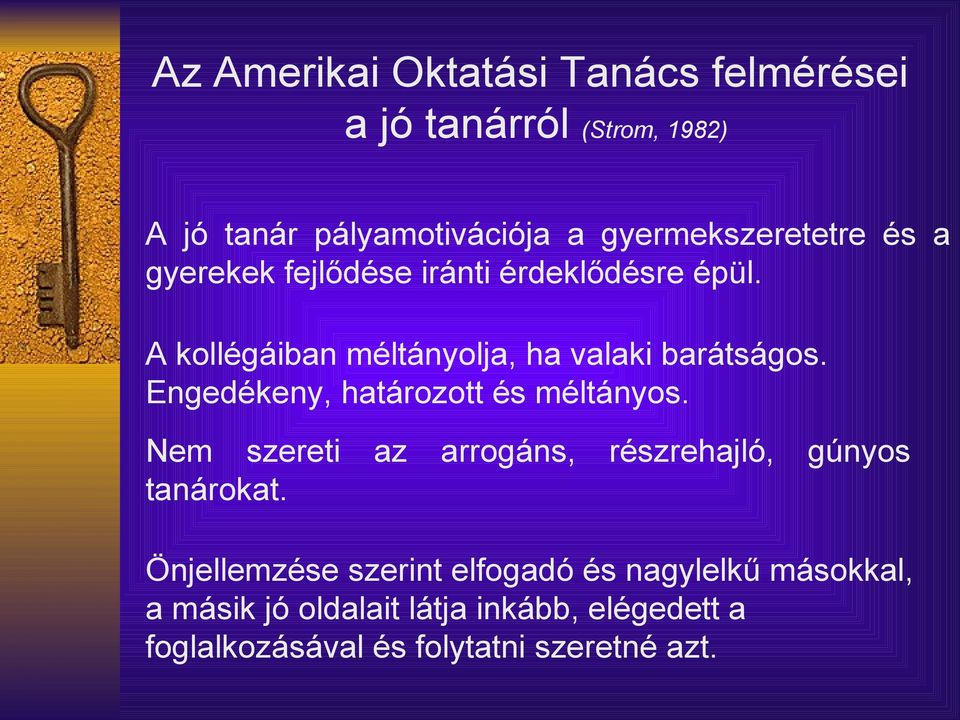 Az Amerikai Oktatási Tanács felmérései a jó tanárról (Strom, 1982)

A jó tanár pályamotivációja a gyermekszeretetre és a gyerekek fejlődése iránti érdeklődésre épül.

A kollégáiban méltányolja, ha valaki barátságos. Engedékeny, határozott és méltányos.

Nem szereti az arrogáns, részrehajló, gúnyos tanárokat.

Önjellemzése szerint elfogadó és nagylelkű másokkal, a másik jó oldalait látja inkább, elégedett a foglalkozásával és folytatni szeretné azt.